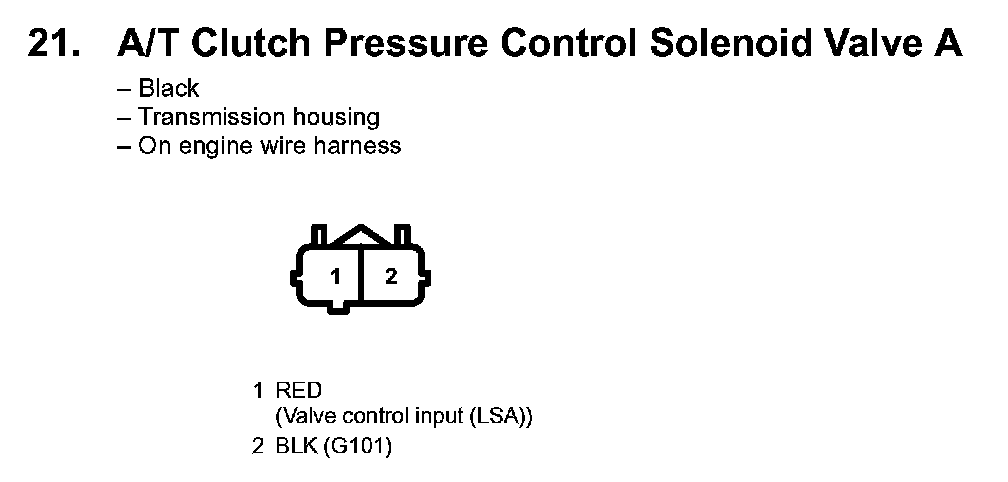 21. A/T Clutch Pressure Control Solenoid Valve A

– Black
– Transmission housing
– On engine wire harness

1 2

1 RED
(Valve control input (LSA))
2 BLK (G101)